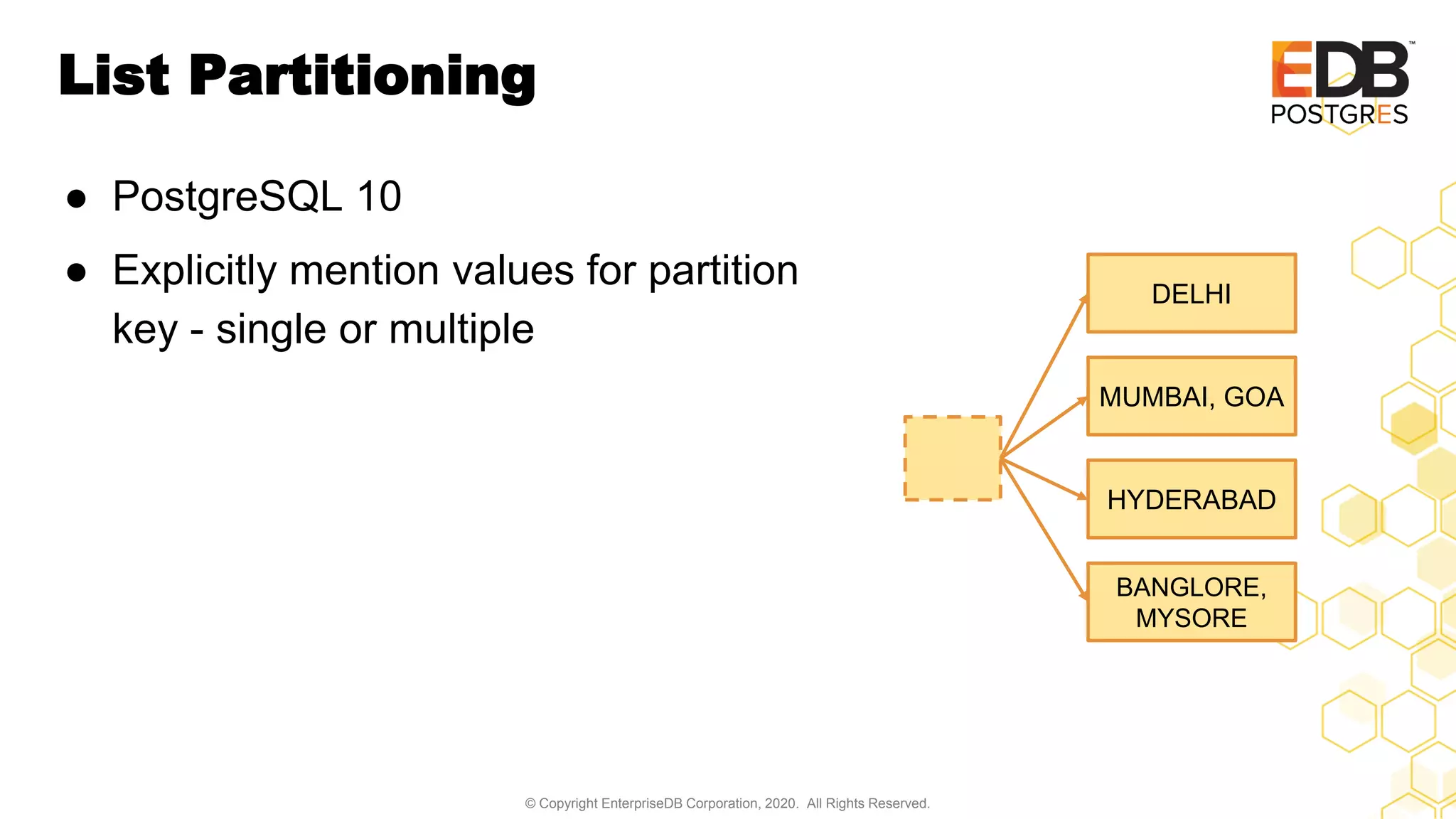 List Partitioning

EDB™
POSTGRES

● PostgreSQL 10

● Explicitly mention values for partition key - single or multiple

DELHI

MUMBAI, GOA

HYDERABAD

BANGLORE, MYSORE

© Copyright EnterpriseDB Corporation, 2020. All Rights Reserved.